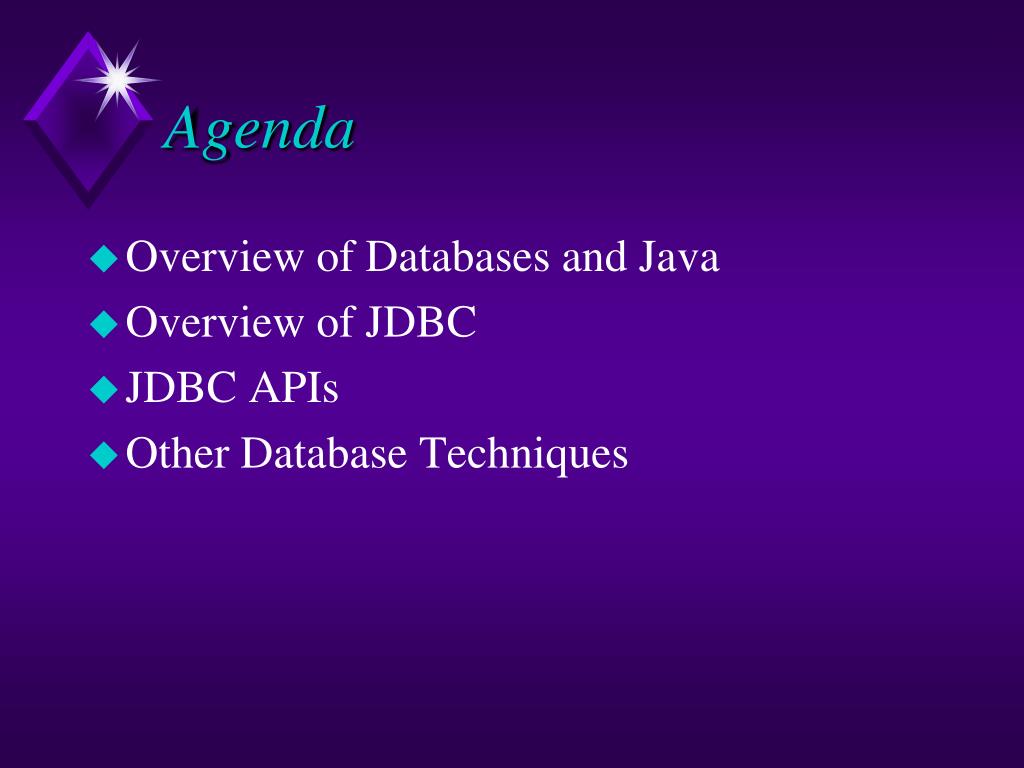 Agenda

Overview of Databases and Java
Overview of JDBC
JDBC APIs
Other Database Techniques